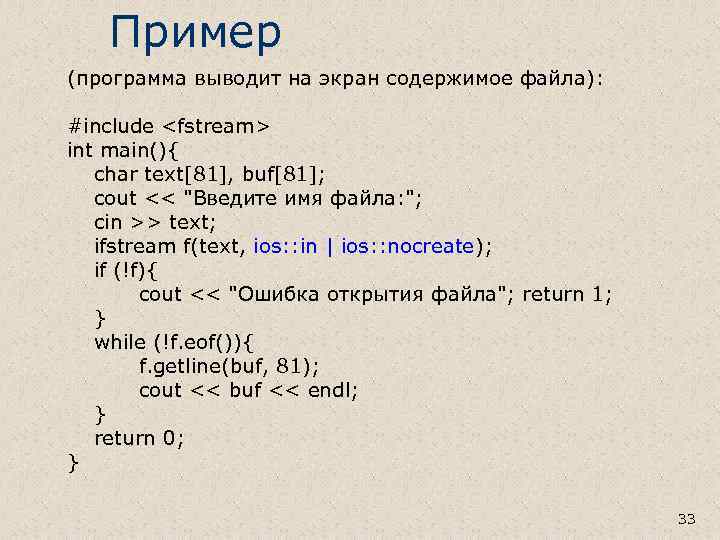 Пример

(программа выводит на экран содержимое файла):

#include <fstream>
int main(){
char text[81], buf[81];
cout << "Введите имя файла:";
cin >> text;
ifstream f(text, ios::in | ios::nocreate);
if (!f){
cout << "Ошибка открытия файла"; return 1;
}
while (!f.eof()){
f.getline(buf, 81);
cout << buf << endl;
}
return 0;
}

33